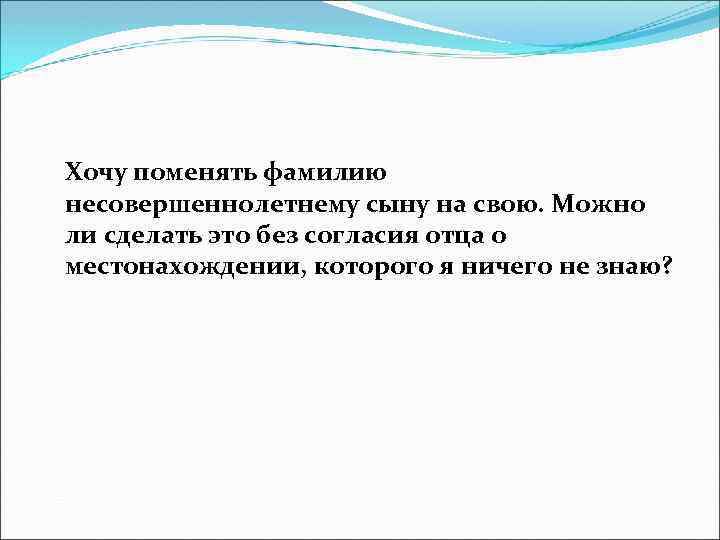 Хочу поменять фамилию несовершеннолетнему сыну на свою. Можно ли сделать это без согласия отца о местонахождении, которого я ничего не знаю?